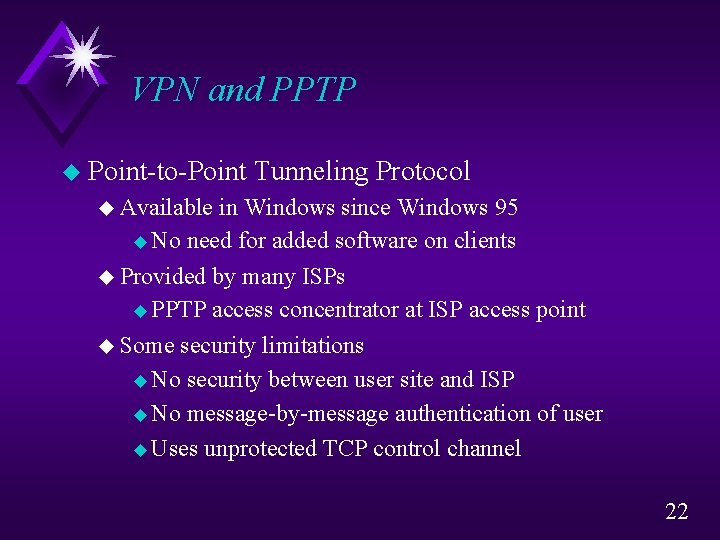 VPN and PPTP

Point-to-Point Tunneling Protocol

Available in Windows since Windows 95

No need for added software on clients

Provided by many ISPs

PPTP access concentrator at ISP access point

Some security limitations

No security between user site and ISP

No message-by-message authentication of user

Uses unprotected TCP control channel

22